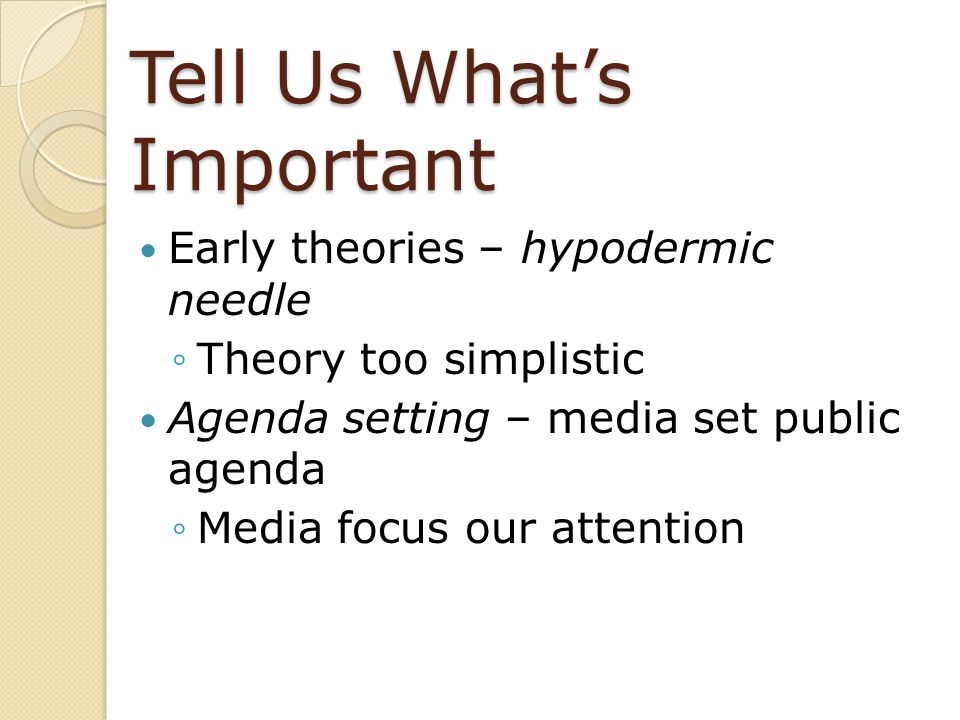 Tell Us What's Important

• Early theories – hypodermic needle
◦ Theory too simplistic
• Agenda setting – media set public agenda
◦ Media focus our attention